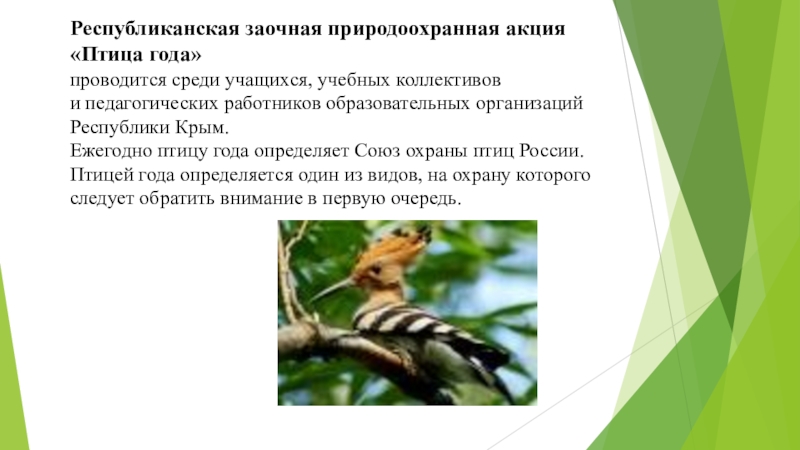 Республиканская заочная природоохранная акция «Птица года»
проводится среди учащихся, учебных коллективов и педагогических работников образовательных организаций Республики Крым.
Ежегодно птицу года определяет Союз охраны птиц России.
Птицей года определяется один из видов, на охрану которого следует обратить внимание в первую очередь.